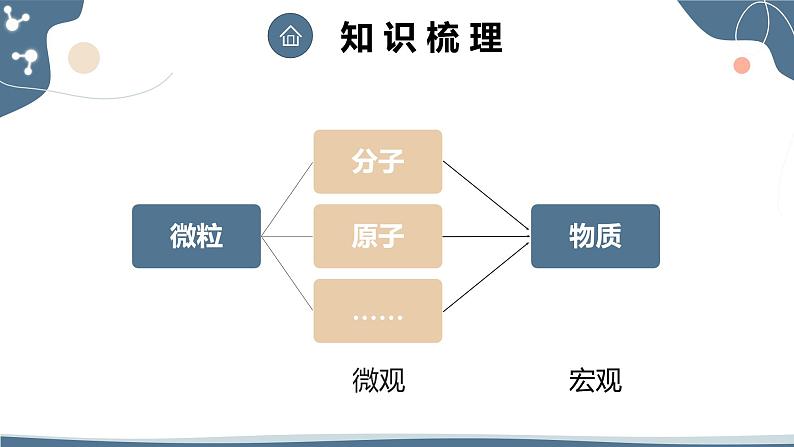 知识梳理

微粒

分子

原子

……

物质

微观

宏观